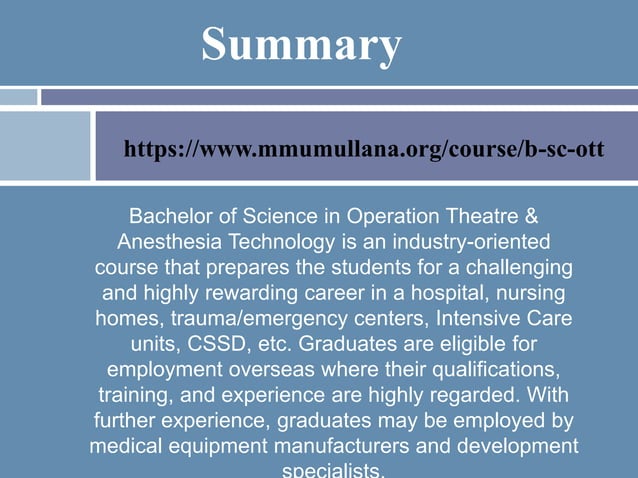 Summary

https://www.mmumullana.org/course/b-sc-ott

Bachelor of Science in Operation Theatre & Anesthesia Technology is an industry-oriented course that prepares the students for a challenging and highly rewarding career in a hospital, nursing homes, trauma/emergency centers, Intensive Care units, CSSD, etc. Graduates are eligible for employment overseas where their qualifications, training, and experience are highly regarded. With further experience, graduates may be employed by medical equipment manufacturers and development specialists.